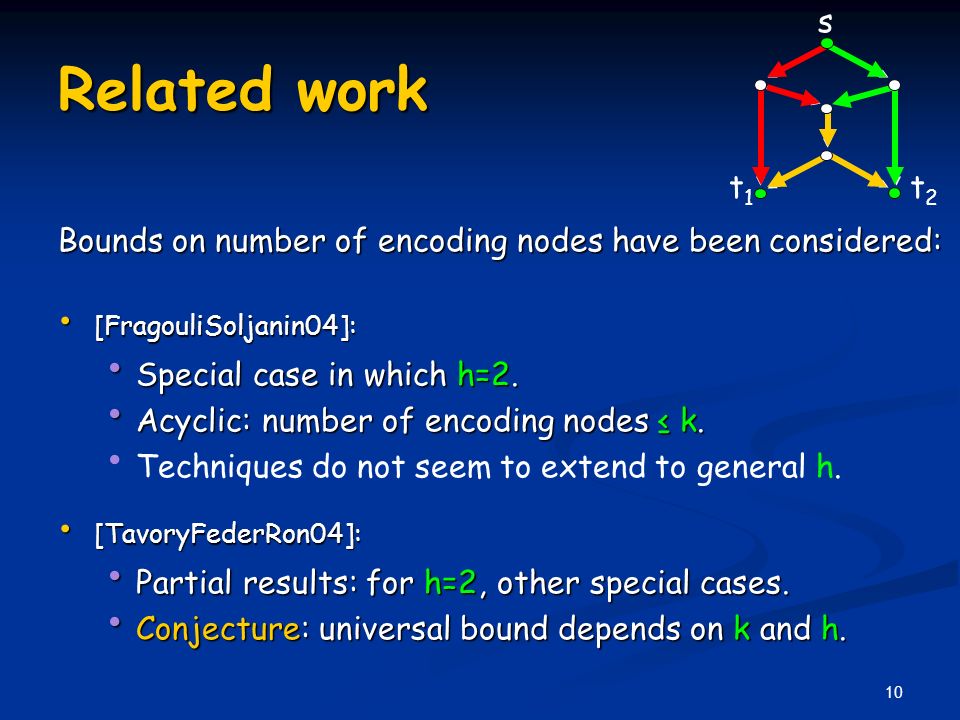 Related work

s

$t_1$ $t_2$

Bounds on number of encoding nodes have been considered:

• [FragouliSoljanin04]:
  • Special case in which h=2.
  • Acyclic: number of encoding nodes ≤ k.
  • Techniques do not seem to extend to general h.

• [TavoryFederRon04]:
  • Partial results: for h=2, other special cases.
  • Conjecture: universal bound depends on k and h.

10